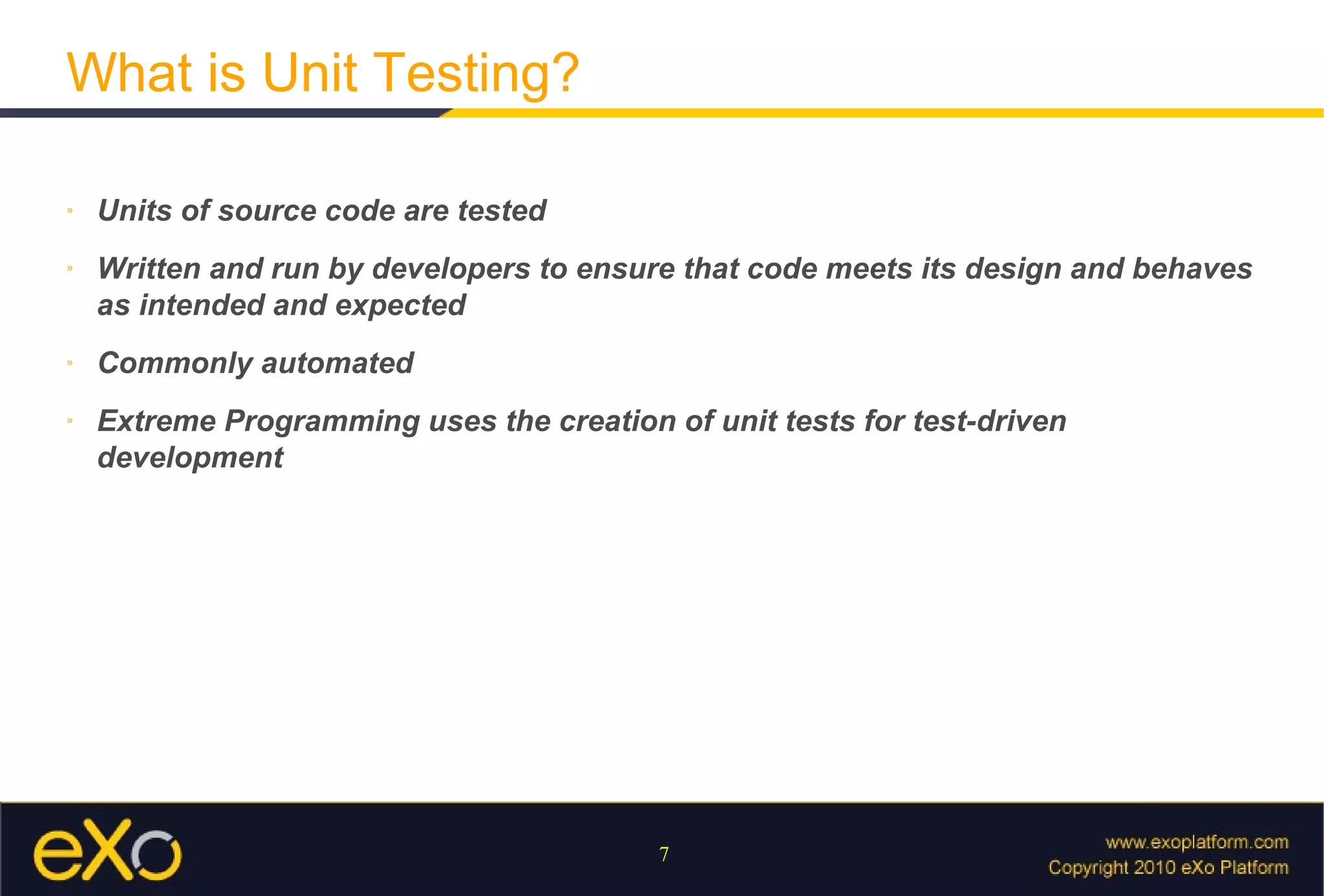 What is Unit Testing?

» Units of source code are tested

» Written and run by developers to ensure that code meets its design and behaves as intended and expected

» Commonly automated

» Extreme Programming uses the creation of unit tests for test-driven development

eXo

7

www.exoplatform.com
Copyright 2010 eXo Platform